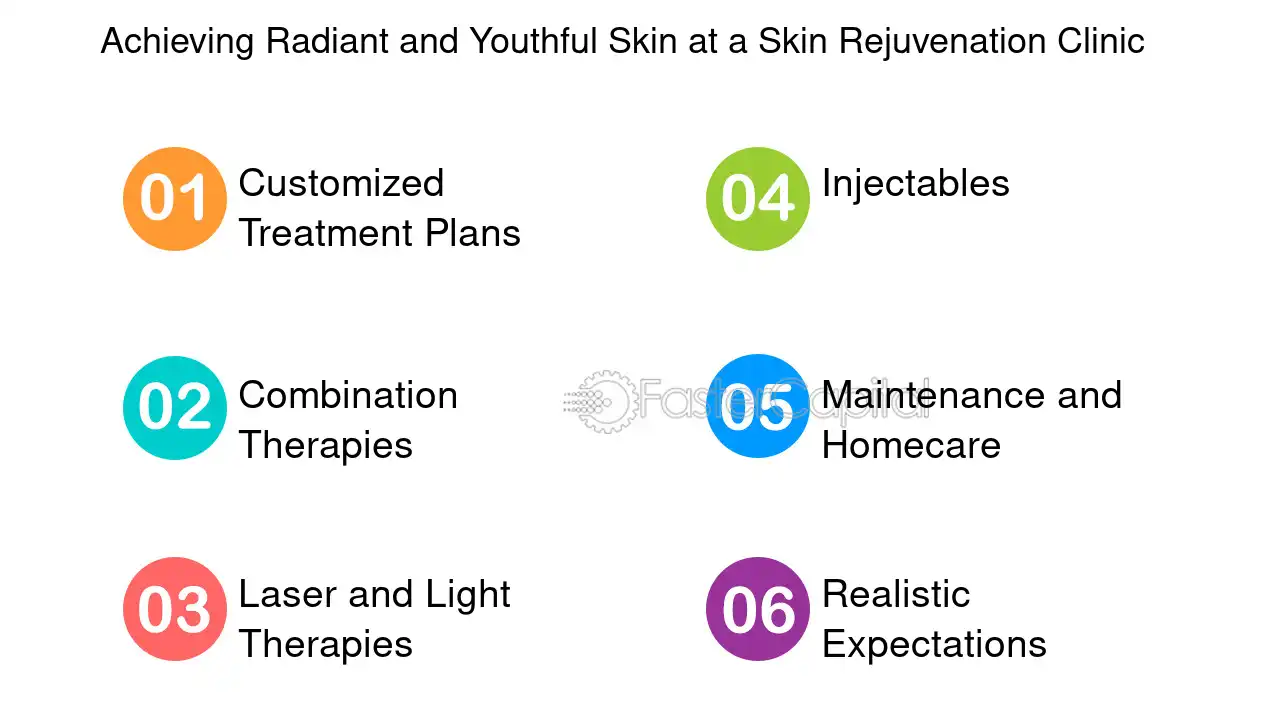 Achieving Radiant and Youthful Skin at a Skin Rejuvenation Clinic

01 Customized Treatment Plans

02 Combination Therapies

03 Laser and Light Therapies

04 Injectables

05 Maintenance and Homecare

06 Realistic Expectations

FasterCapital